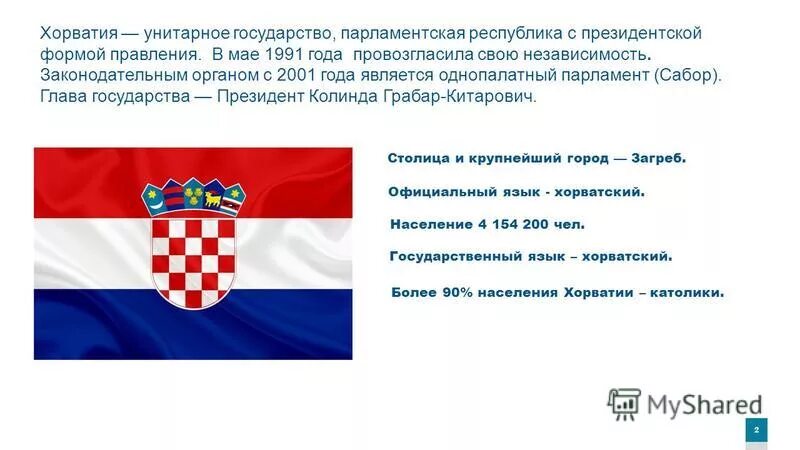 Хорватия — унитарное государство, парламентская республика с президентской формой правления. В мае 1991 года провозгласила свою независимость. Законодательным органом с 2001 года является однопалатный парламент (Сабор). Глава государства — Президент Колинда Грабар-Китарович.

Столица и крупнейший город — Загреб.

Официальный язык - хорватский.

Население 4 154 200 чел.

Государственный язык – хорватский.

Более 90% населения Хорватии – католики.

MyShared

2